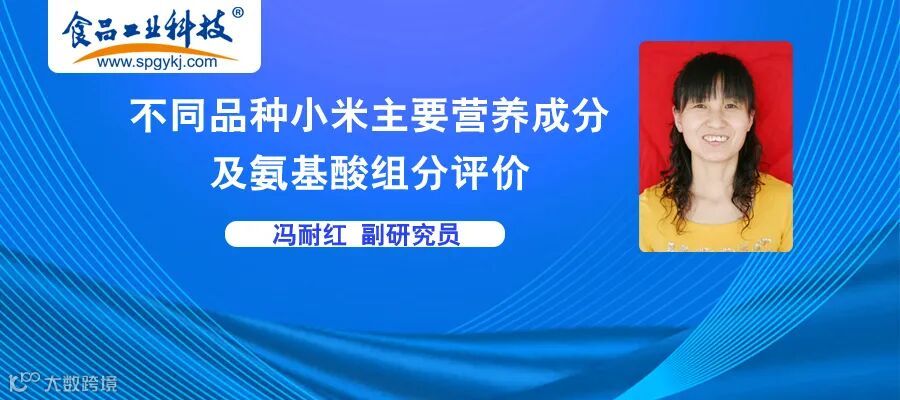 食品工业科技®
www.spgykj.com

不同品种小米主要营养成分及氨基酸组分评价

冯耐红 副研究员

大数跨境